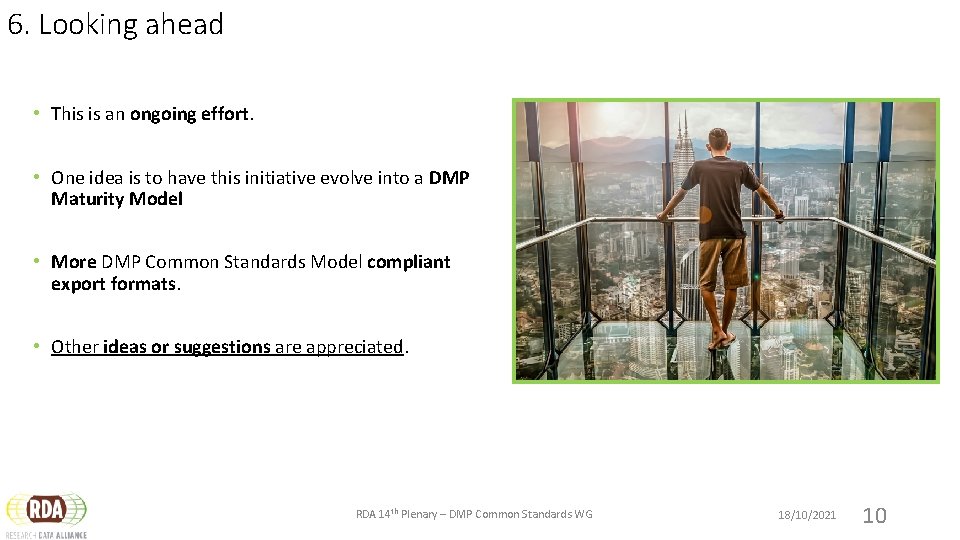 6. Looking ahead

• This is an ongoing effort.

• One idea is to have this initiative evolve into a DMP Maturity Model

• More DMP Common Standards Model compliant export formats.

• Other ideas or suggestions are appreciated.

RDA
RESEARCH DATA ALLIANCE

RDA 14$^{th}$ Plenary – DMP Common Standards WG

18/10/2021

10